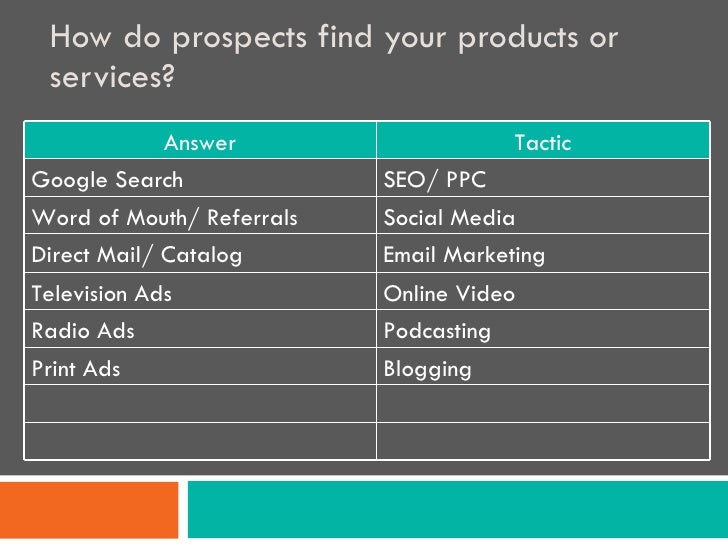 How do prospects find your products or services?

| Answer | Tactic |
|---|---|
| Google Search | SEO/ PPC |
| Word of Mouth/ Referrals | Social Media |
| Direct Mail/ Catalog | Email Marketing |
| Television Ads | Online Video |
| Radio Ads | Podcasting |
| Print Ads | Blogging |
| | |
| | |